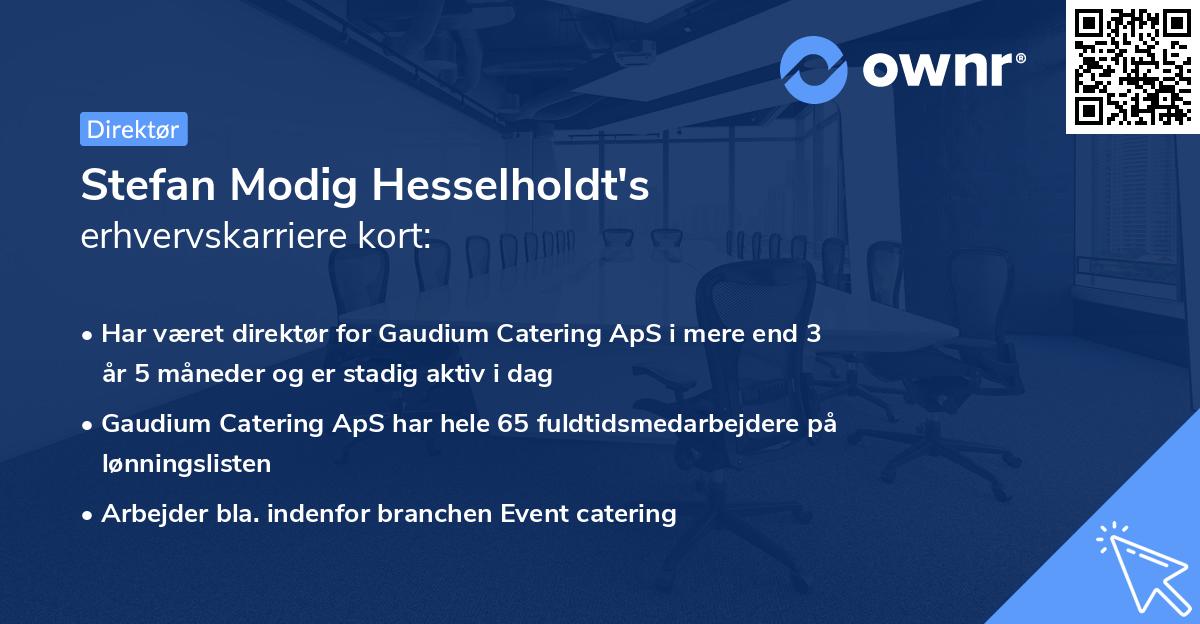 ownr®

Direktør

Stefan Modig Hesselholdt's
erhvervskarriere kort:

• Har været direktør for Gaudium Catering ApS i mere end 3 år 5 måneder og er stadig aktiv i dag

• Gaudium Catering ApS har hele 65 fuldtidsmedarbejdere på lønningslisten

• Arbejder bla. indenfor branchen Event catering